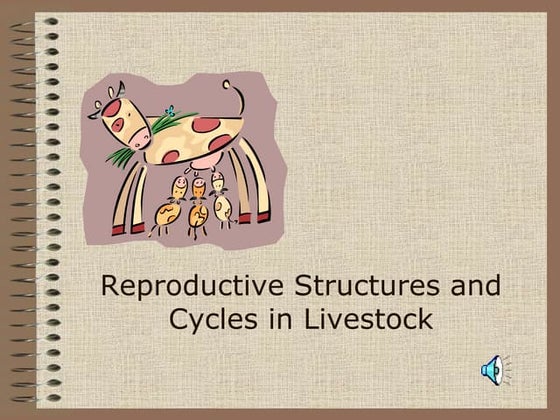 Reproductive Structures and Cycles in Livestock